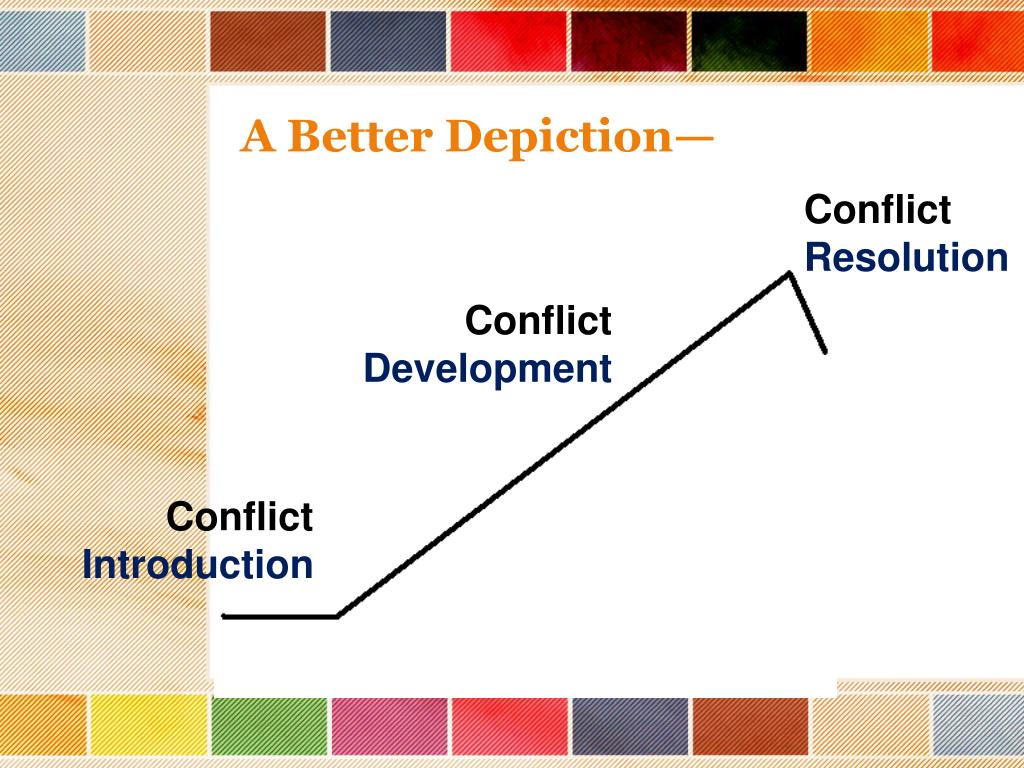 A Better Depiction—

Conflict Resolution

Conflict Development

Conflict Introduction